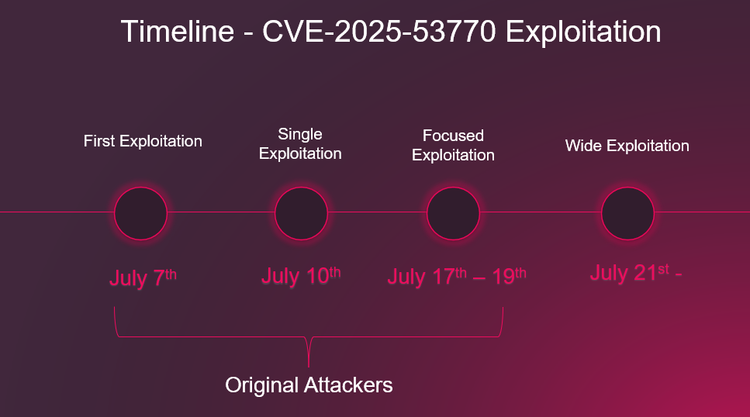 Timeline - CVE-2025-53770 Exploitation

First Exploitation

Single Exploitation

Focused Exploitation

Wide Exploitation

July 7$^{th}$

July 10$^{th}$

July 17$^{th}$ – 19$^{th}$

July 21$^{st}$ -

Original Attackers